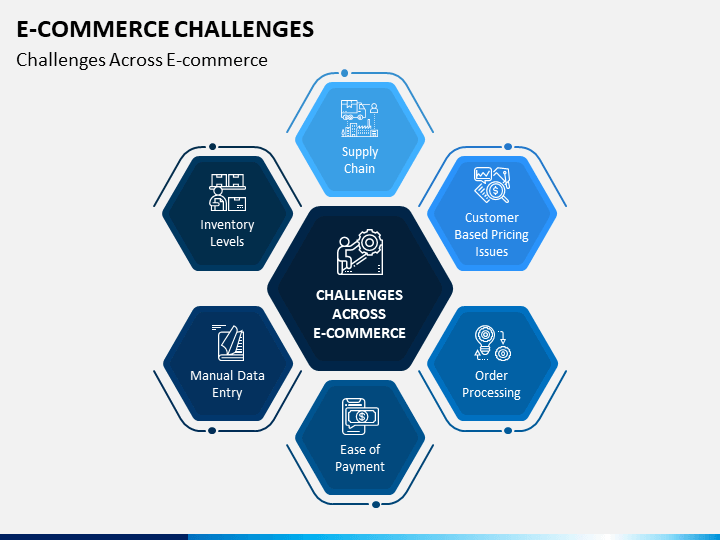 E-COMMERCE CHALLENGES

Challenges Across E-commerce

Supply Chain

Inventory Levels

Customer Based Pricing Issues

CHALLENGES ACROSS E-COMMERCE

Manual Data Entry

Order Processing

Ease of Payment